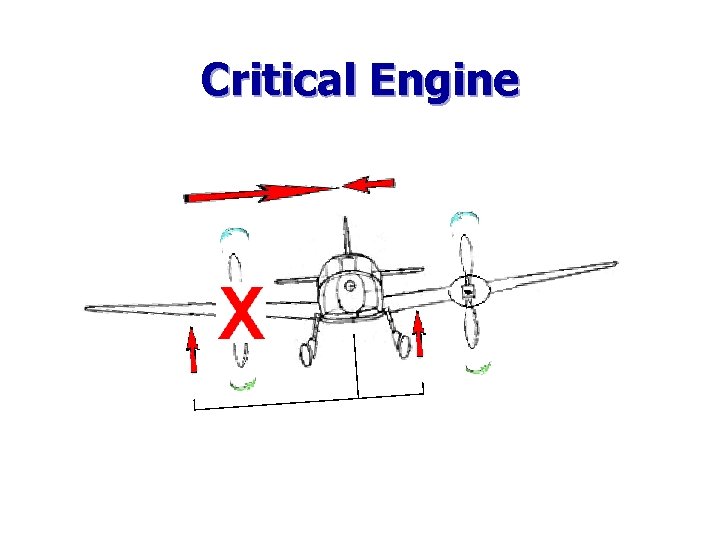 Critical Engine

X